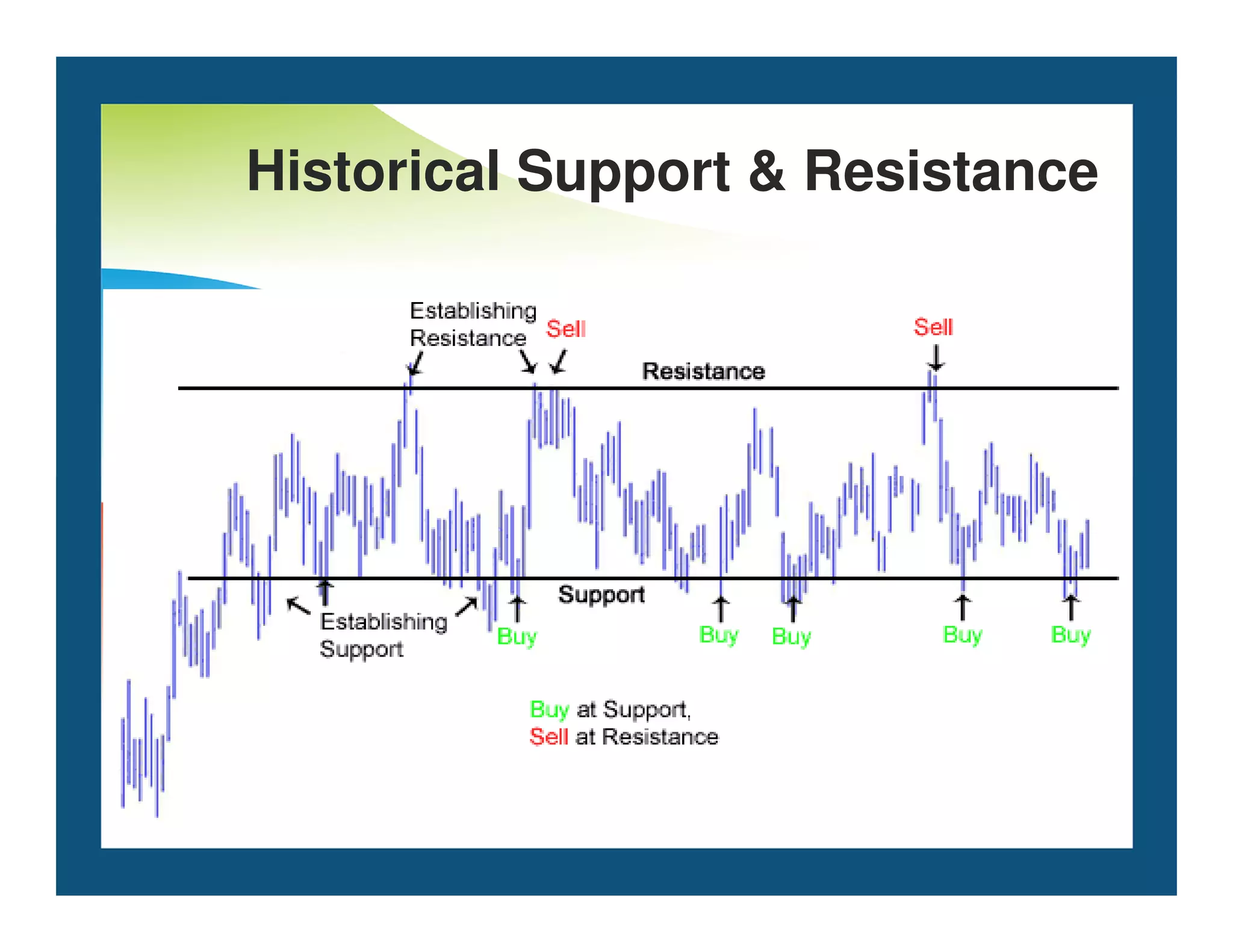 Historical Support & Resistance

Establishing Resistance

Sell

Sell

Resistance

Support

Establishing Support

Buy

Buy

Buy

Buy

Buy

Buy at Support,
Sell at Resistance